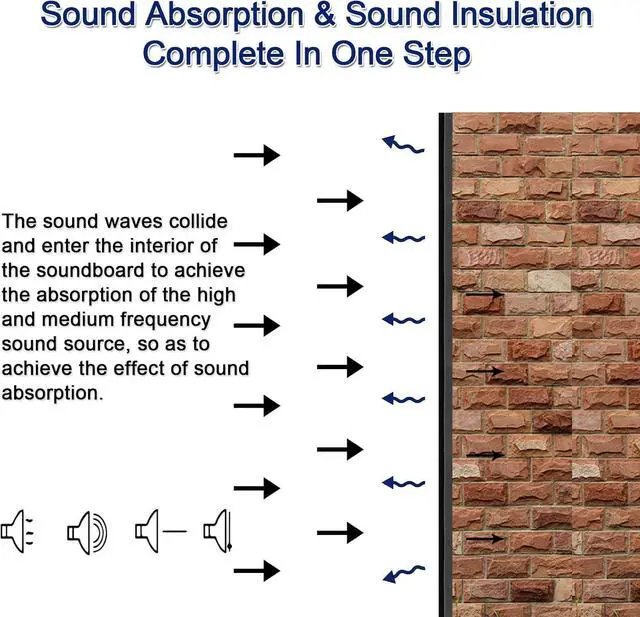 Sound Absorption & Sound Insulation
Complete In One Step

The sound waves collide and enter the interior of the soundboard to achieve the absorption of the high and medium frequency sound source, so as to achieve the effect of sound absorption.